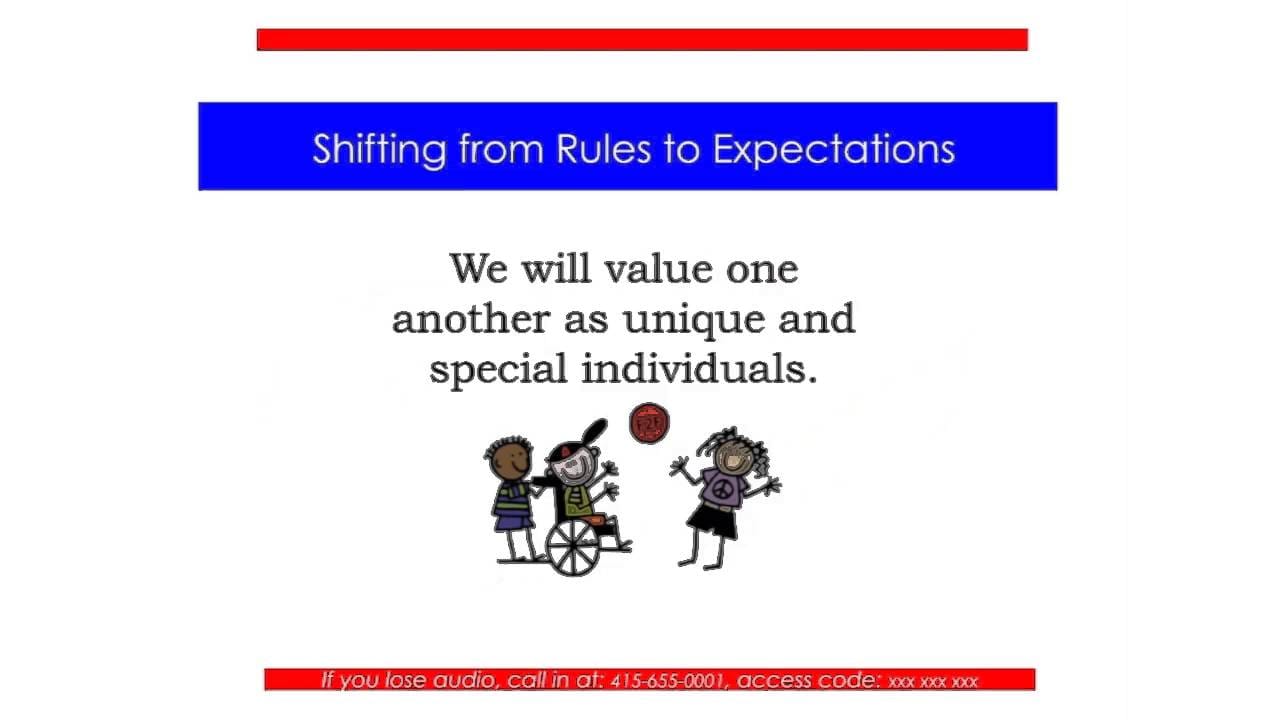 Shifting from Rules to Expectations

We will value one another as unique and special individuals.

If you lose audio, call in at: 415-655-0001, access code: xxx xxx xxx